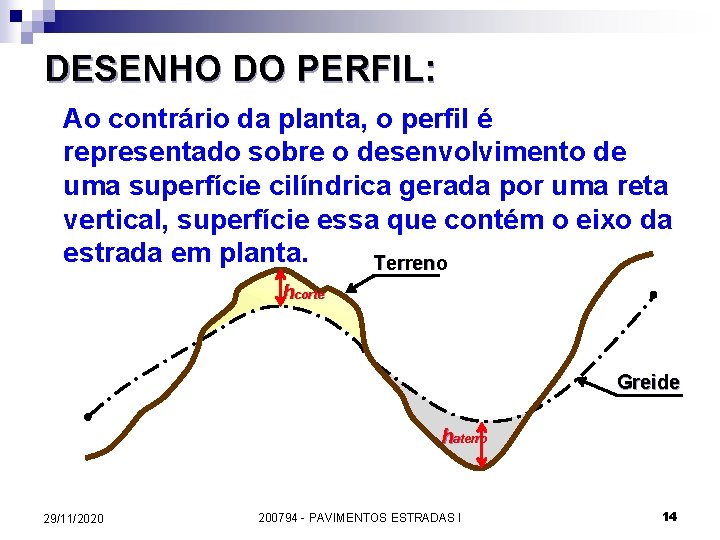 DESENHO DO PERFIL:

Ao contrário da planta, o perfil é representado sobre o desenvolvimento de uma superfície cilíndrica gerada por uma reta vertical, superfície essa que contém o eixo da estrada em planta.

Terreno

$h_{corte}$

Greide

$h_{aterro}$

29/11/2020

200794 - PAVIMENTOS ESTRADAS I

14